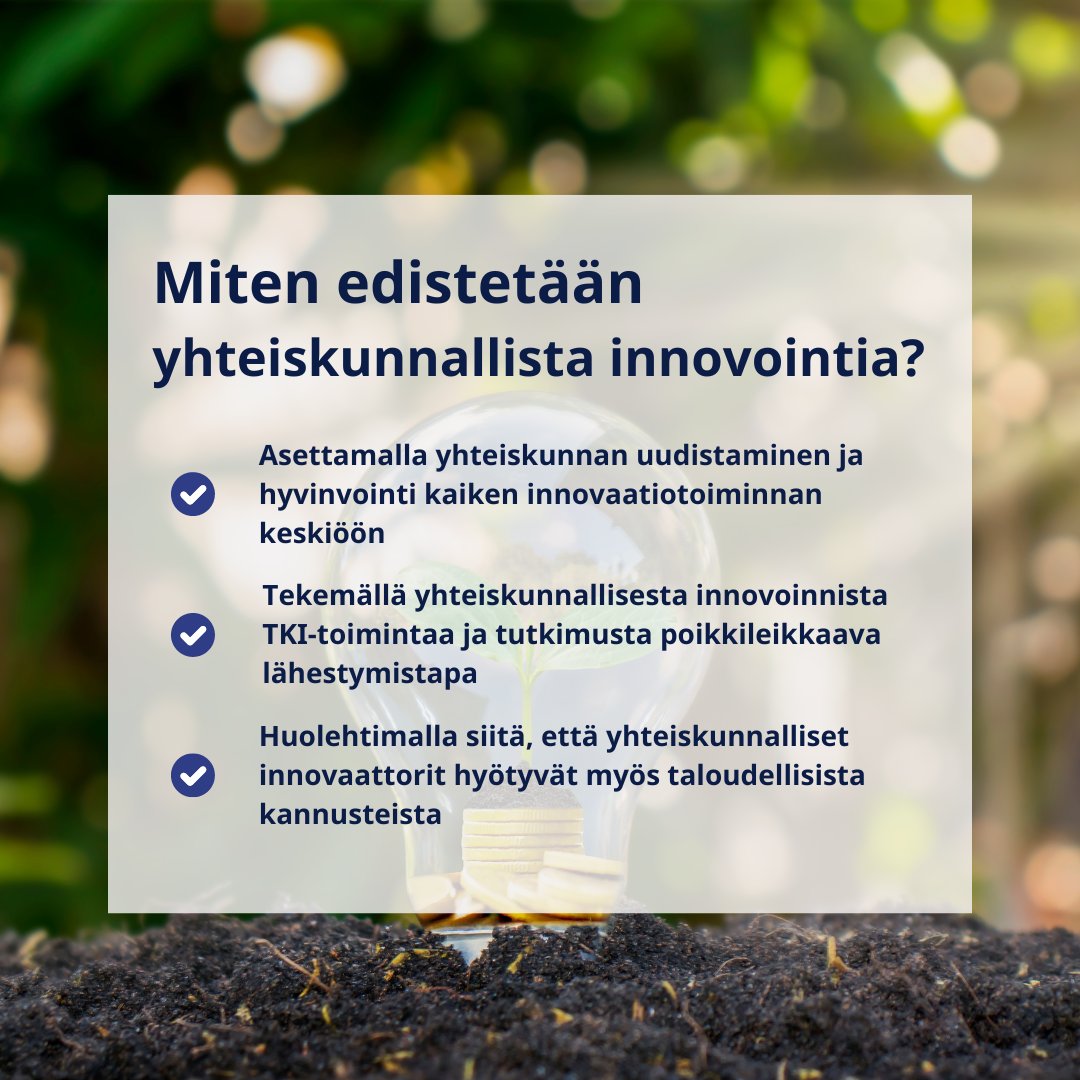 Miten edistetään yhteiskunnallista innovointia?

Asettamalla yhteiskunnan uudistaminen ja hyvinvointi kaiken innovaatiotoiminnan keskiöön

Tekemällä yhteiskunnallisesta innovoinnista TKI-toimintaa ja tutkimusta poikkileikkaava lähestymistapa

Huolehtimalla siitä, että yhteiskunnalliset innovaattorit hyötyvät myös taloudellisista kannusteista